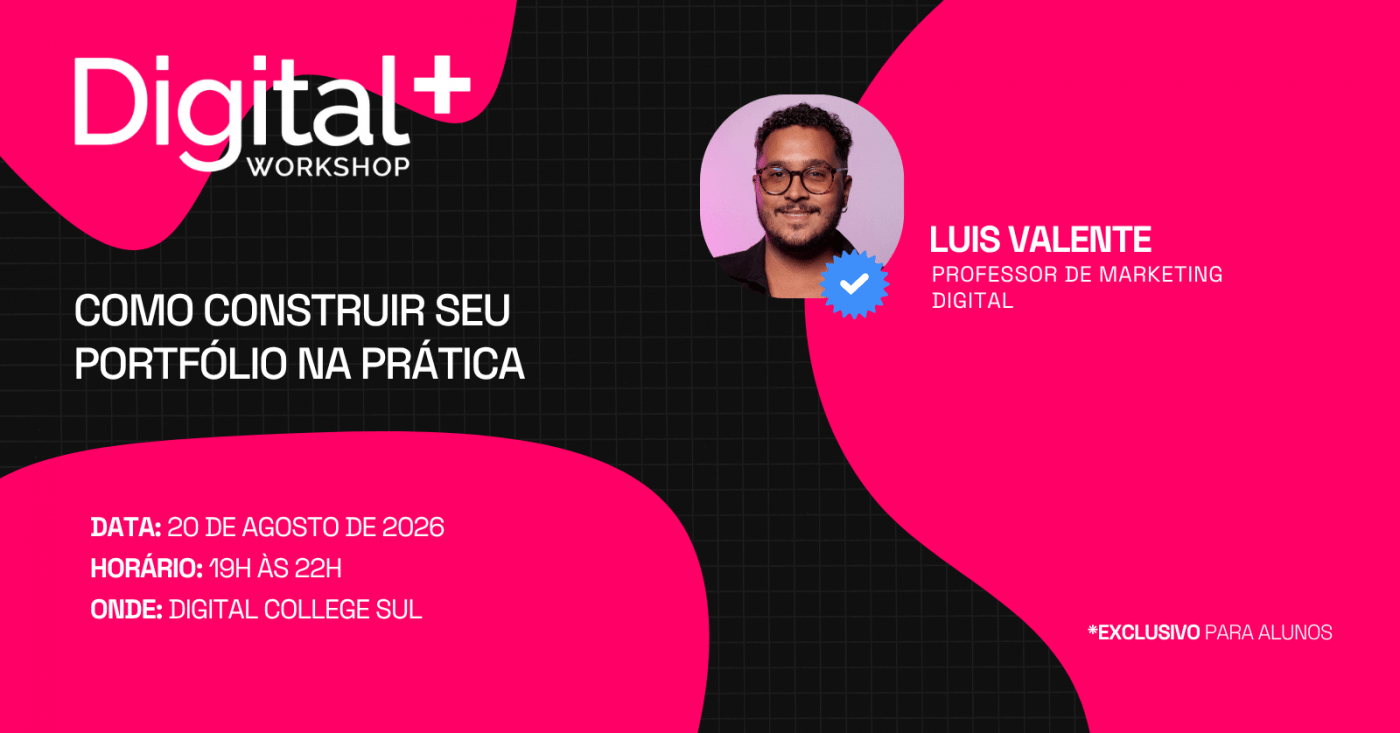 Digital+
WORKSHOP

COMO CONSTRUIR SEU PORTFÓLIO NA PRÁTICA

LUIS VALENTE
PROFESSOR DE MARKETING DIGITAL

DATA: 20 DE AGOSTO DE 2026
HORÁRIO: 19H ÀS 22H
ONDE: DIGITAL COLLEGE SUL

*EXCLUSIVO PARA ALUNOS